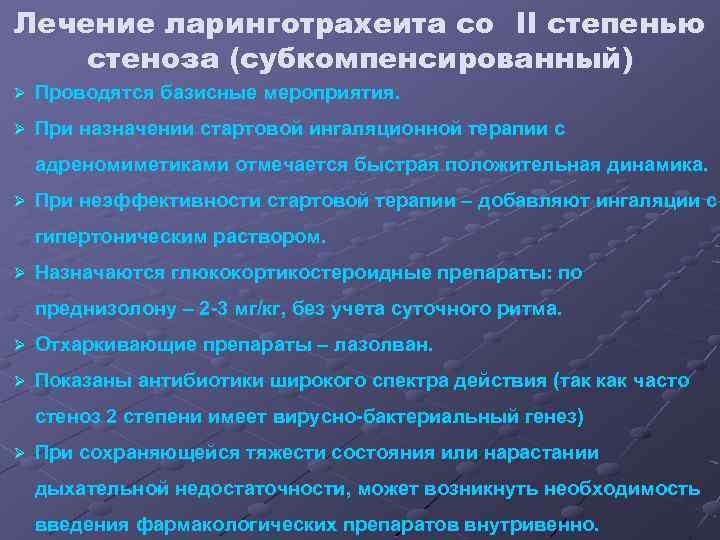 Лечение ларинготрахеита со II степенью стеноза (субкомпенсированный)

➢ Проводятся базисные мероприятия.

➢ При назначении стартовой ингаляционной терапии с адреномиметиками отмечается быстрая положительная динамика.

➢ При неэффективности стартовой терапии – добавляют ингаляции с гипертоническим раствором.

➢ Назначаются глюкокортикостероидные препараты: по преднизолону – 2-3 мг/кг, без учета суточного ритма.

➢ Отхаркивающие препараты – лазолван.

➢ Показаны антибиотики широкого спектра действия (так как часто стеноз 2 степени имеет вирусно-бактериальный генез)

➢ При сохраняющейся тяжести состояния или нарастании дыхательной недостаточности, может возникнуть необходимость введения фармакологических препаратов внутривенно.